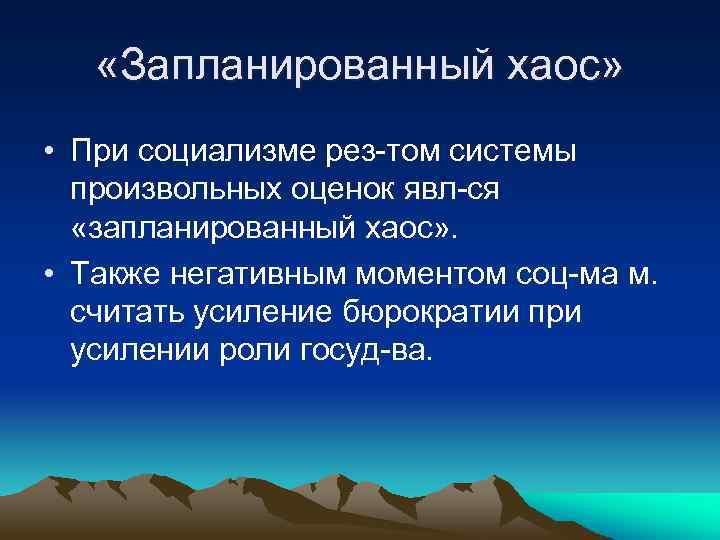 «Запланированный хаос»

• При социализме рез-том системы произвольных оценок явл-ся «запланированный хаос».

• Также негативным моментом соц-ма м. считать усиление бюрократии при усилении роли госуд-ва.